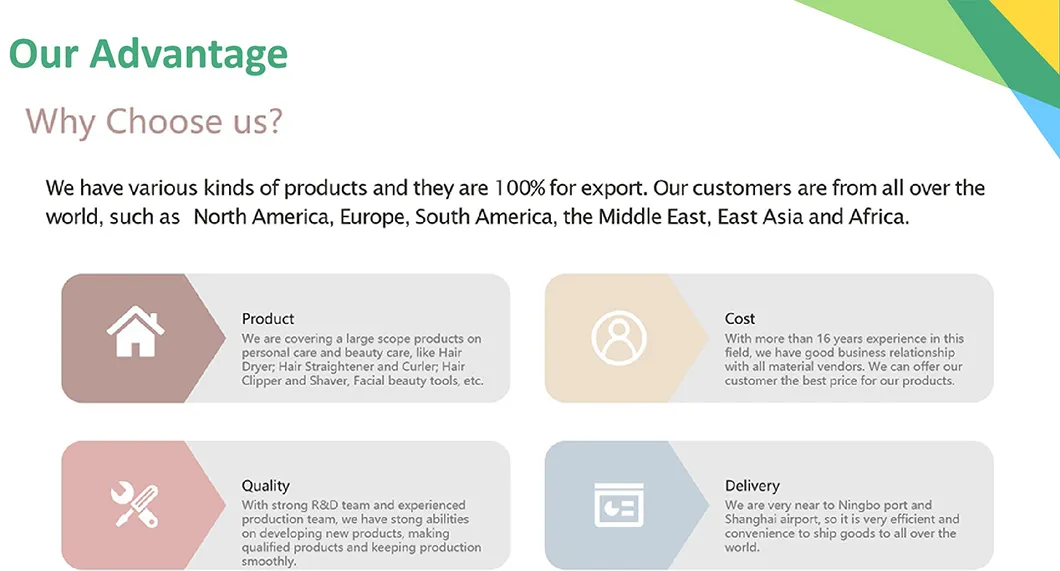 Our Advantage

Why Choose us?

We have various kinds of products and they are 100% for export. Our customers are from all over the world, such as North America, Europe, South America, the Middle East, East Asia and Africa.

Product
We are covering a large scope products on personal care and beauty care, like Hair Dryer; Hair Straightener and Curler; Hair Clipper and Shaver, Facial beauty tools, etc.

Cost
With more than 16 years experience in this field, we have good business relationship with all material vendors. We can offer our customer the best price for our products.

Quality
With strong R&D team and experienced production team, we have stong abilities on developing new products, making qualified products and keeping production smoothly.

Delivery
We are very near to Ningbo port and Shanghai airport, so it is very efficient and convenience to ship goods to all over the world.